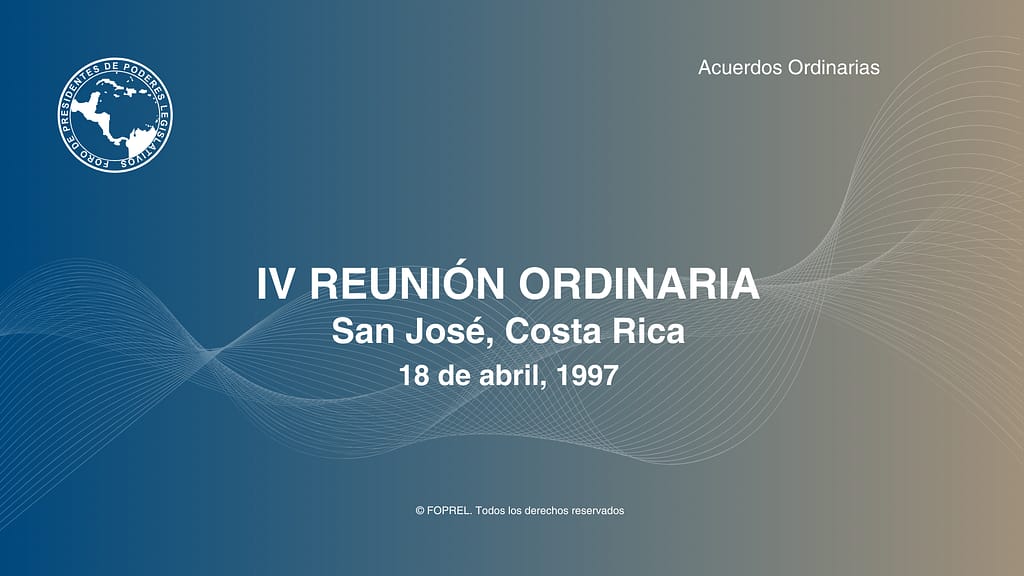 FORO DE PRESIDENTES DE PODERES LEGISLATIVOS

Acuerdos Ordinarias

IV REUNIÓN ORDINARIA
San José, Costa Rica
18 de abril, 1997

© FOPREL. Todos los derechos reservados